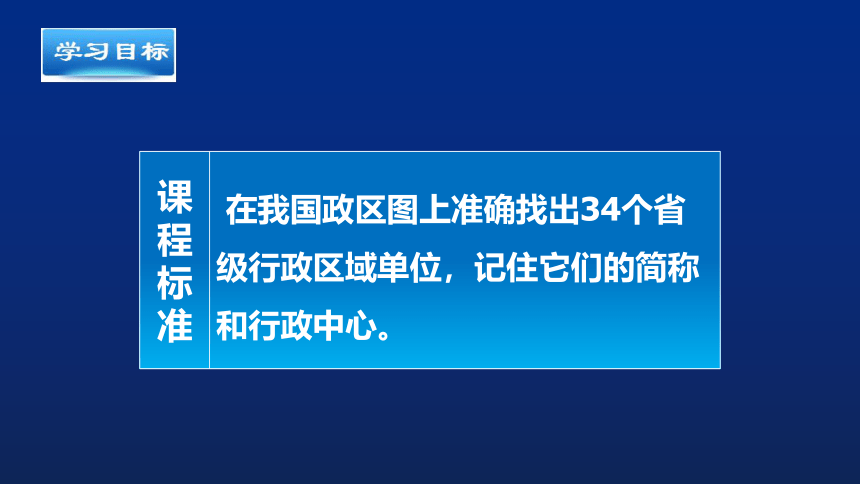 学习目标

课程标准

在我国政区图上准确找出34个省级行政区域单位，记住它们的简称和行政中心。